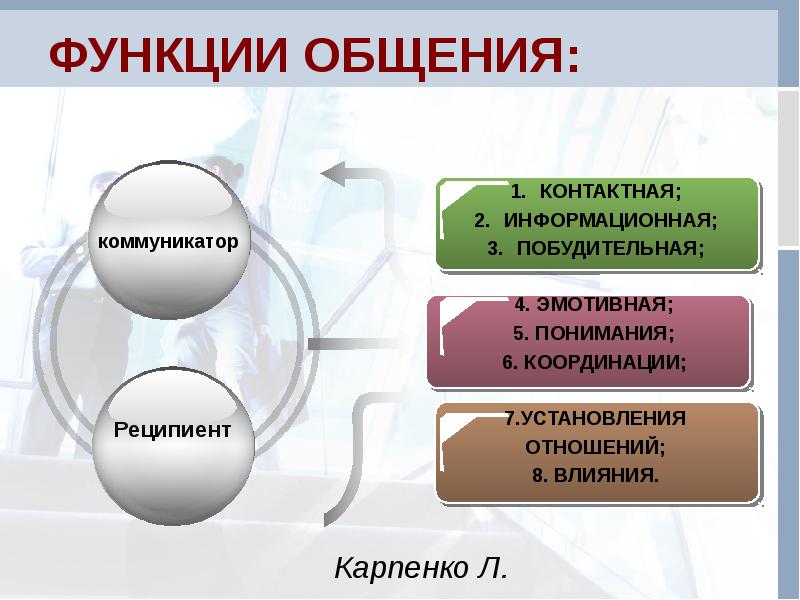 ФУНКЦИИ ОБЩЕНИЯ:

коммуникатор

Реципиент

1. КОНТАКТНАЯ;
2. ИНФОРМАЦИОННАЯ;
3. ПОБУДИТЕЛЬНАЯ;

4. ЭМОТИВНАЯ;
5. ПОНИМАНИЯ;
6. КООРДИНАЦИИ;

7.УСТАНОВЛЕНИЯ ОТНОШЕНИЙ;
8. ВЛИЯНИЯ.

Карпенко Л.